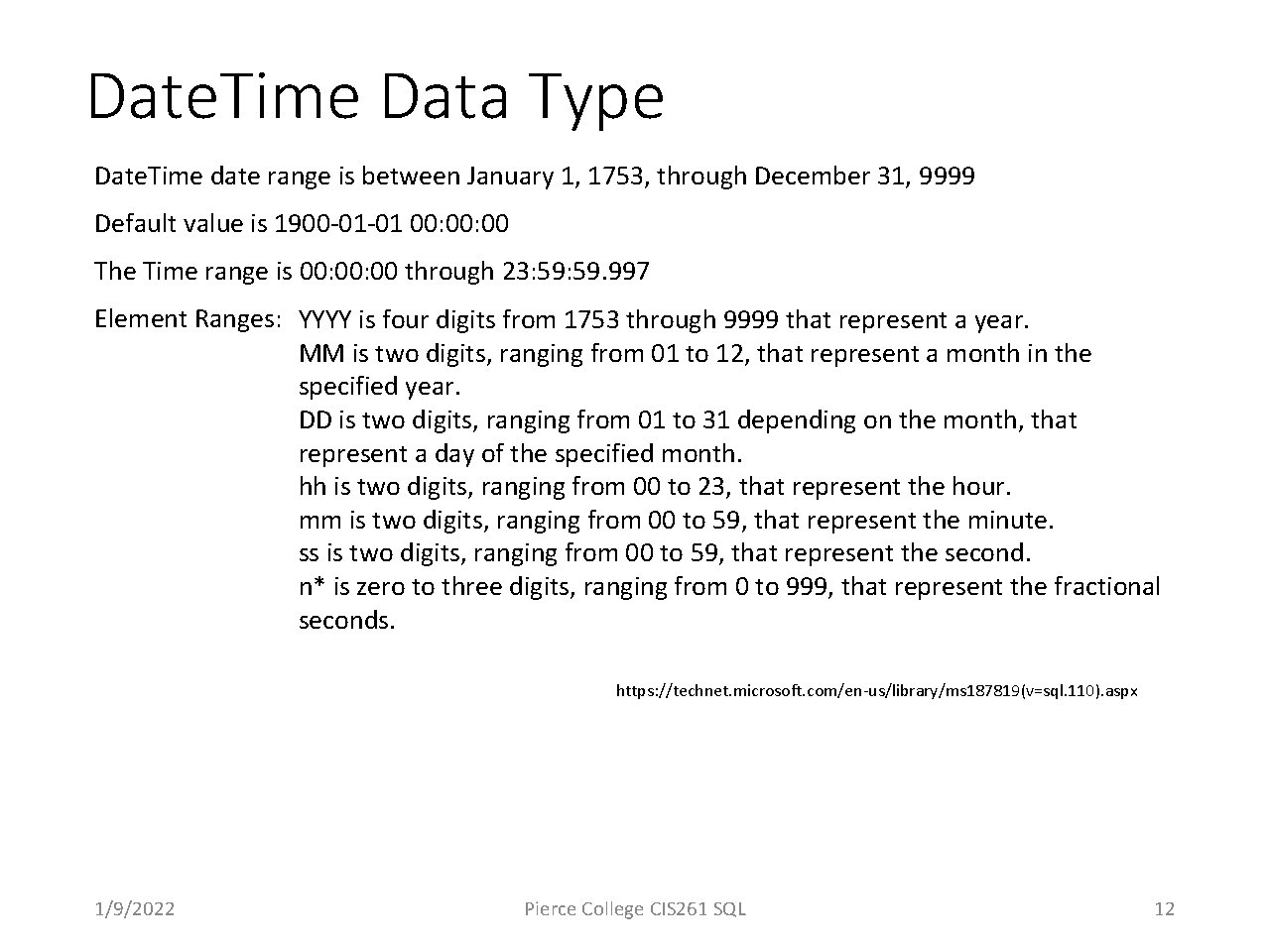 Date.Time Data Type

Date.Time date range is between January 1, 1753, through December 31, 9999

Default value is 1900-01-01 00:00:00

The Time range is 00:00:00 through 23:59:59.997

Element Ranges: YYYY is four digits from 1753 through 9999 that represent a year.
MM is two digits, ranging from 01 to 12, that represent a month in the specified year.
DD is two digits, ranging from 01 to 31 depending on the month, that represent a day of the specified month.
hh is two digits, ranging from 00 to 23, that represent the hour.
mm is two digits, ranging from 00 to 59, that represent the minute.
ss is two digits, ranging from 00 to 59, that represent the second.
n* is zero to three digits, ranging from 0 to 999, that represent the fractional seconds.

https://technet.microsoft.com/en-us/library/ms187819(v=sql.110).aspx

1/9/2022

Pierce College CIS261 SQL

12